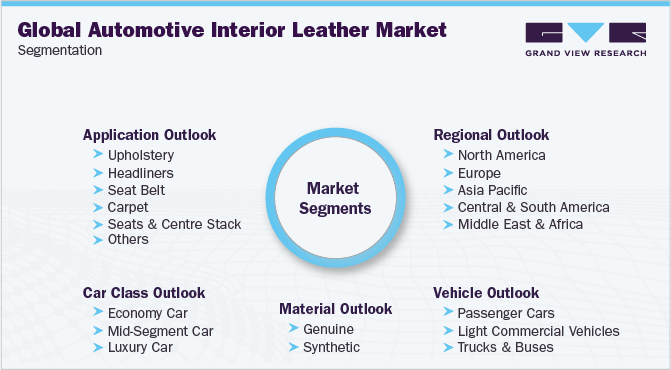 Global Automotive Interior Leather Market
Segmentation

GRAND VIEW RESEARCH

Application Outlook
Upholstery
Headliners
Seat Belt
Carpet
Seats & Centre Stack
Others

Market Segments

Regional Outlook
North America
Europe
Asia Pacific
Central & South America
Middle East & Africa

Car Class Outlook
Economy Car
Mid-Segment Car
Luxury Car

Material Outlook
Genuine
Synthetic

Vehicle Outlook
Passenger Cars
Light Commercial Vehicles
Trucks & Buses